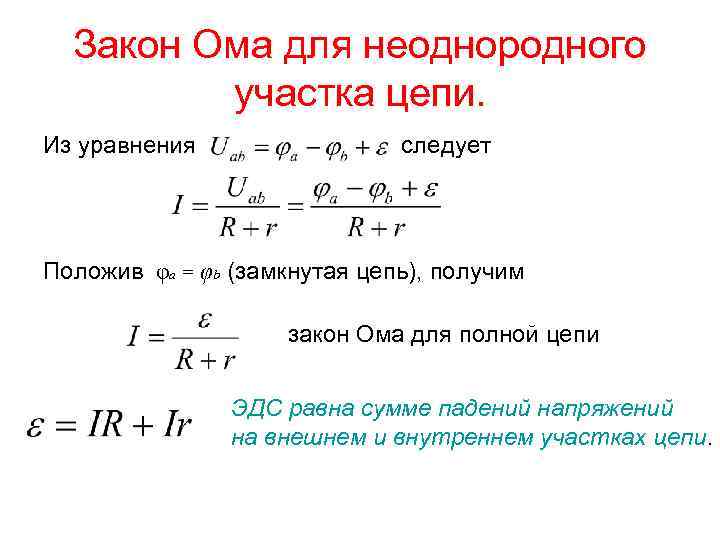 Закон Ома для неоднородного участка цепи.

Из уравнения $U_{ab} = \varphi_a - \varphi_b + \varepsilon$ следует

$I = \frac{U_{ab}}{R + r} = \frac{\varphi_a - \varphi_b + \varepsilon}{R + r}$

Положив $\varphi_a = \varphi_b$ (замкнутая цепь), получим

$I = \frac{\varepsilon}{R + r}$ закон Ома для полной цепи

$\varepsilon = IR + Ir$ ЭДС равна сумме падений напряжений на внешнем и внутреннем участках цепи.